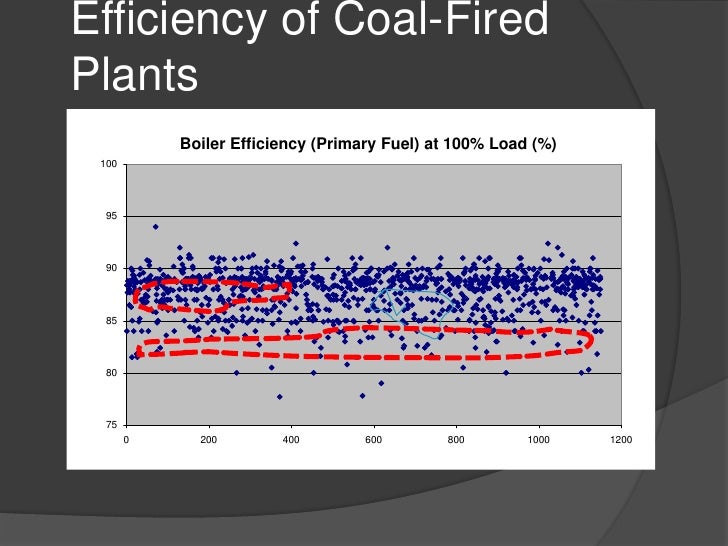 Efficiency of Coal-Fired Plants

Boiler Efficiency (Primary Fuel) at 100% Load (%)

100
95
90
85
80
75

0 200 400 600 800 1000 1200